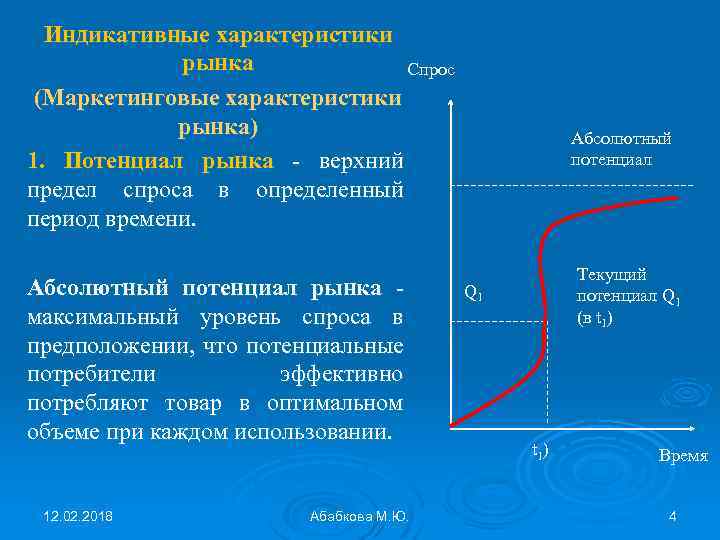 Индикативные характеристики рынка

(Маркетинговые характеристики рынка)

1. Потенциал рынка - верхний предел спроса в определенный период времени.

Абсолютный потенциал рынка - максимальный уровень спроса в предположении, что потенциальные потребители эффективно потребляют товар в оптимальном объеме при каждом использовании.

Спрос

Абсолютный потенциал

$Q_1$

Текущий потенциал $Q_1$ (в $t_1$)

$t_1$)

Время

12.02.2018

Абабкова М.Ю.

4